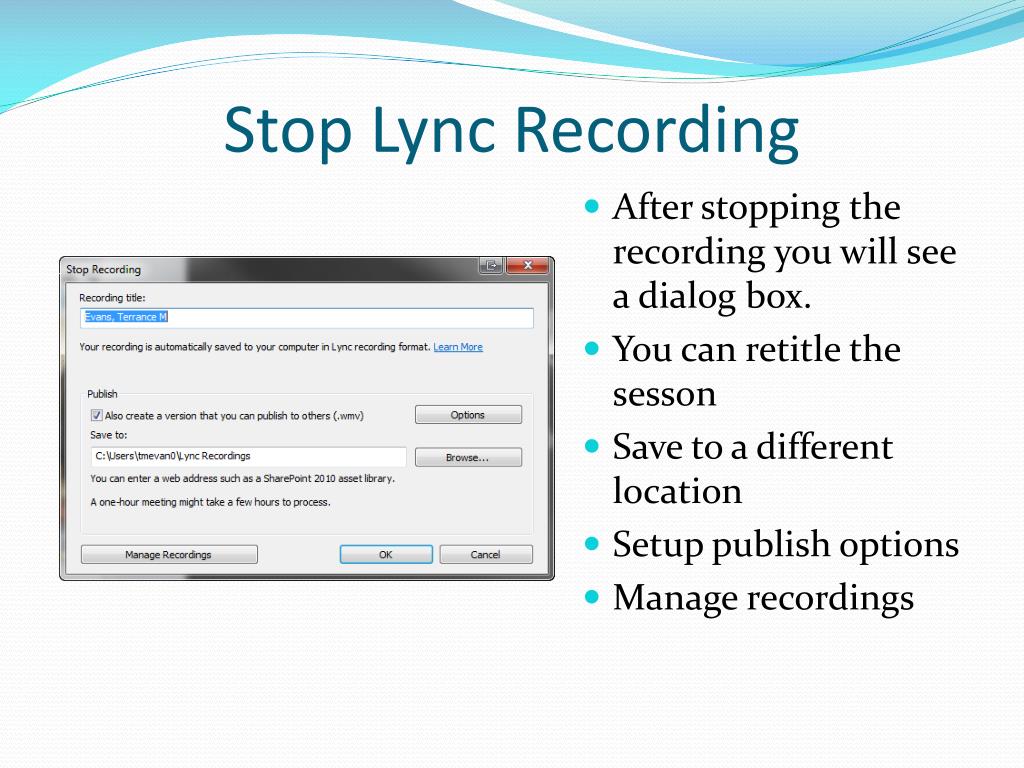 Stop Lync Recording

Stop Recording

Recording title:

Evans, Terrance M

Your recording is automatically saved to your computer in Lync recording format. Learn More

Publish

Also create a version that you can publish to others (.wmv)

Options

Save to:

C:\Users\tmevan0\Lync Recordings

Browse...

You can enter a web address such as a SharePoint 2010 asset library.

A one-hour meeting might take a few hours to process.

Manage Recordings

OK

Cancel

- After stopping the recording you will see a dialog box.
- You can retitle the sesson
- Save to a different location
- Setup publish options
- Manage recordings